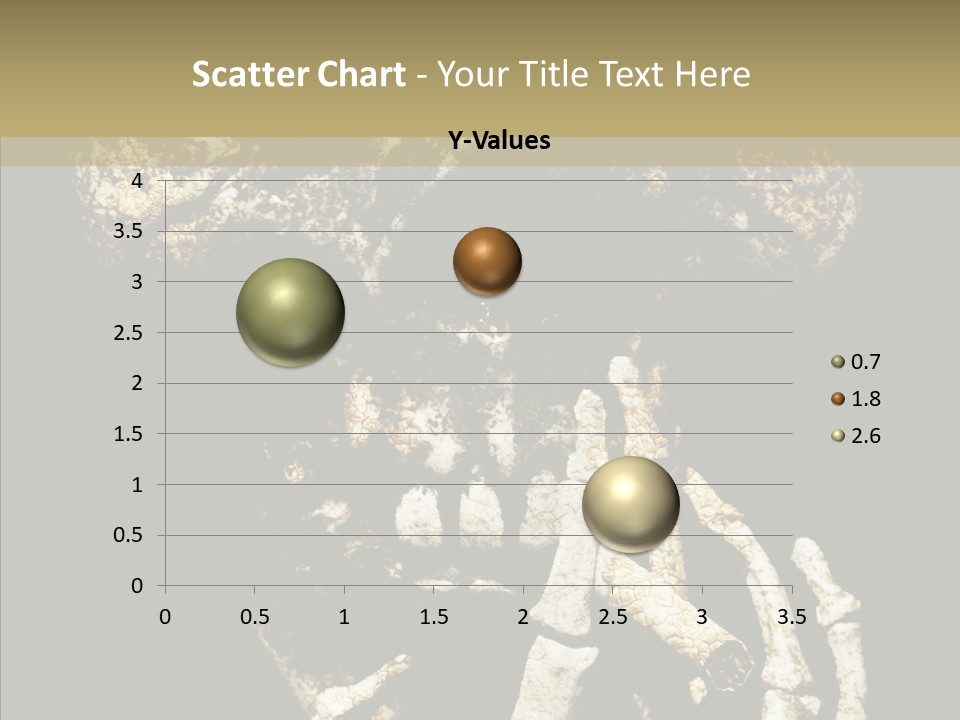 Scatter Chart - Your Title Text Here

Y-Values

4
3.5
3
2.5
2
1.5
1
0.5
0

0 0.5 1 1.5 2 2.5 3 3.5

0.7
1.8
2.6